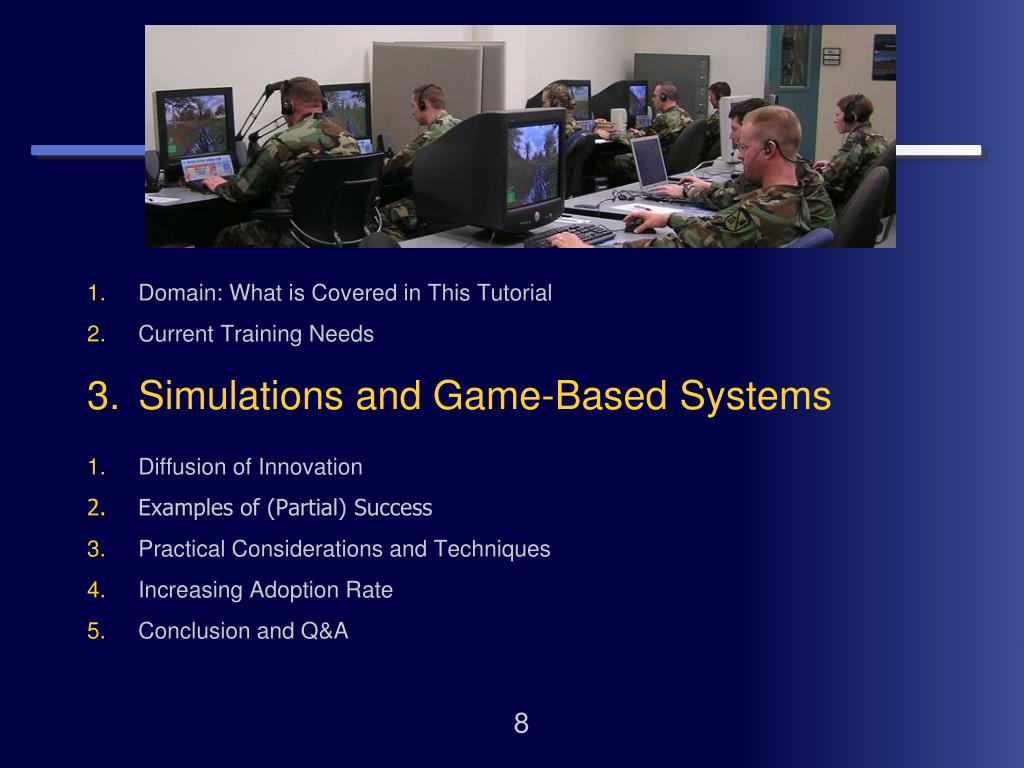 1. Domain: What is Covered in This Tutorial
2. Current Training Needs

3. Simulations and Game-Based Systems

1. Diffusion of Innovation
2. Examples of (Partial) Success
3. Practical Considerations and Techniques
4. Increasing Adoption Rate
5. Conclusion and Q&A

8